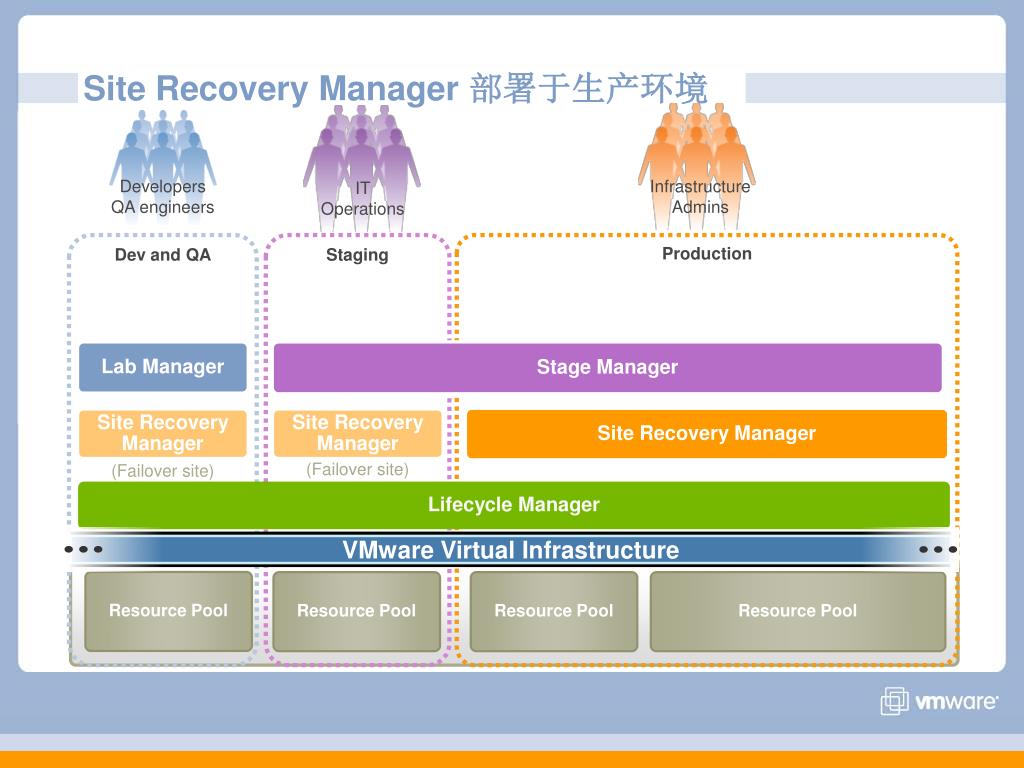 Site Recovery Manager 部署于生产环境

Developers
QA engineers

IT
Operations

Infrastructure
Admins

Dev and QA

Staging

Production

Lab Manager

Stage Manager

Site Recovery Manager

(Failover site)

Site Recovery Manager

(Failover site)

Site Recovery Manager

Lifecycle Manager

VMware Virtual Infrastructure

Resource Pool

Resource Pool

Resource Pool

Resource Pool

vmware